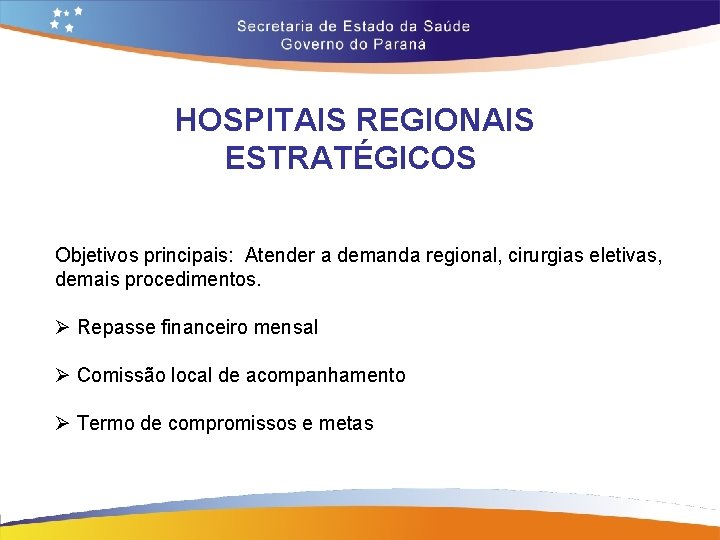 Secretaria de Estado da Saúde
Governo do Paraná

HOSPITAIS REGIONAIS ESTRATÉGICOS

Objetivos principais: Atender a demanda regional, cirurgias eletivas, demais procedimentos.

➢ Repasse financeiro mensal

➢ Comissão local de acompanhamento

➢ Termo de compromissos e metas